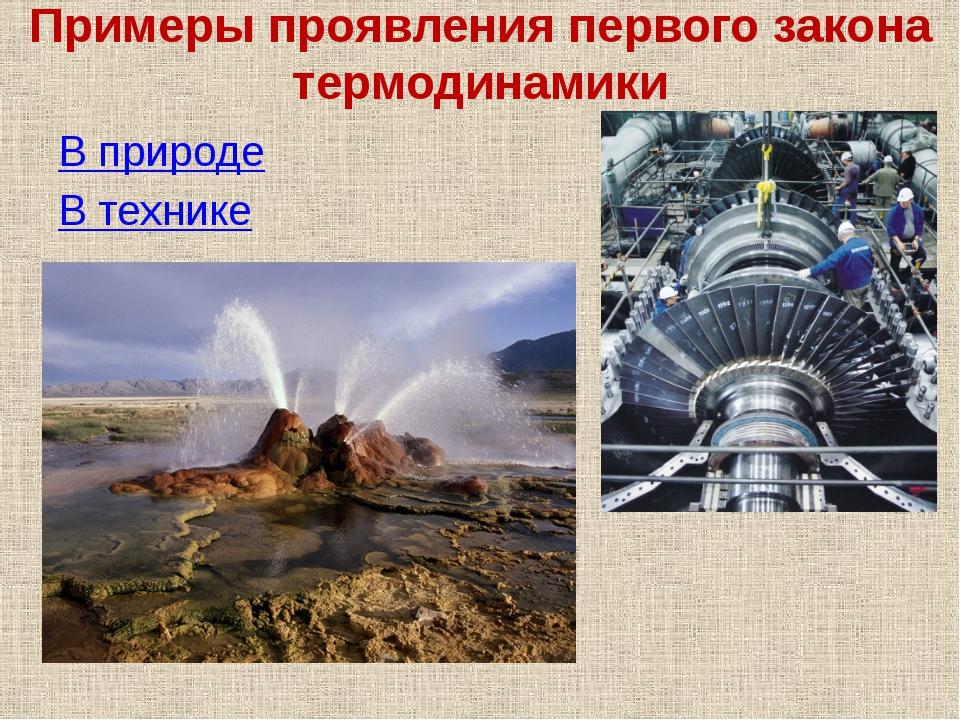 Примеры проявления первого закона термодинамики

В природе
В технике